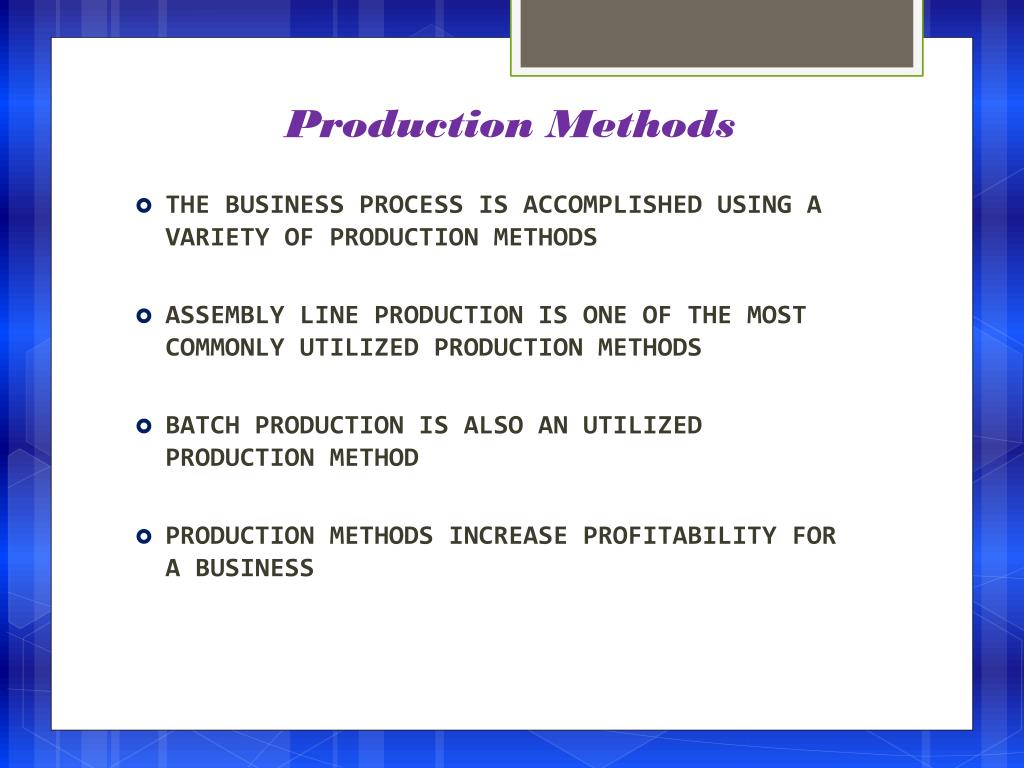 Production Methods

THE BUSINESS PROCESS IS ACCOMPLISHED USING A VARIETY OF PRODUCTION METHODS

ASSEMBLY LINE PRODUCTION IS ONE OF THE MOST COMMONLY UTILIZED PRODUCTION METHODS

BATCH PRODUCTION IS ALSO AN UTILIZED PRODUCTION METHOD

PRODUCTION METHODS INCREASE PROFITABILITY FOR A BUSINESS